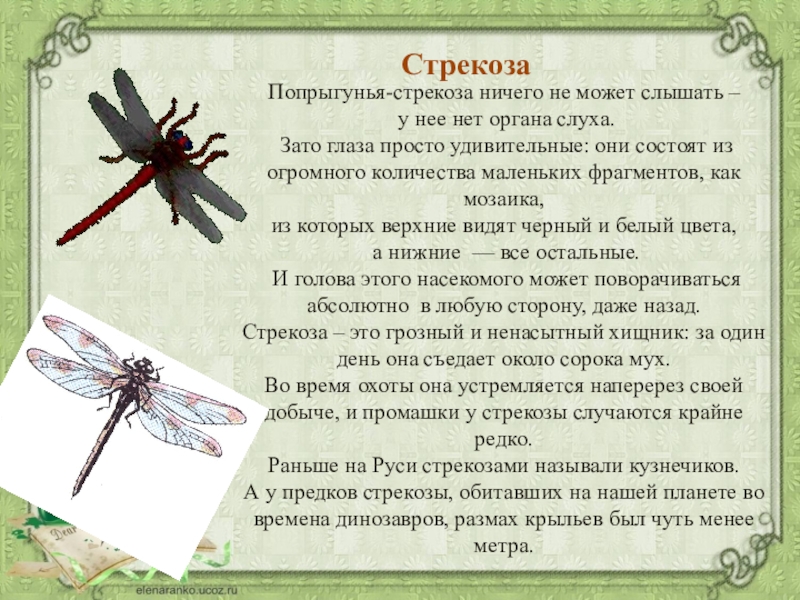 Стрекоза

Попрыгунья-стрекоза ничего не может слышать – у нее нет органа слуха.

Зато глаза просто удивительные: они состоят из огромного количества маленьких фрагментов, как мозаика,

из которых верхние видят черный и белый цвета, а нижние — все остальные.

И голова этого насекомого может поворачиваться абсолютно в любую сторону, даже назад.

Стрекоза – это грозный и ненасытный хищник: за один день она съедает около сорока мух.

Во время охоты она устремляется наперерез своей добыче, и промашки у стрекозы случаются крайне редко.

Раньше на Руси стрекозами называли кузнечиков.

А у предков стрекозы, обитавших на нашей планете во времена динозавров, размах крыльев был чуть менее метра.

Dear

elenaranko.ucoz.ru